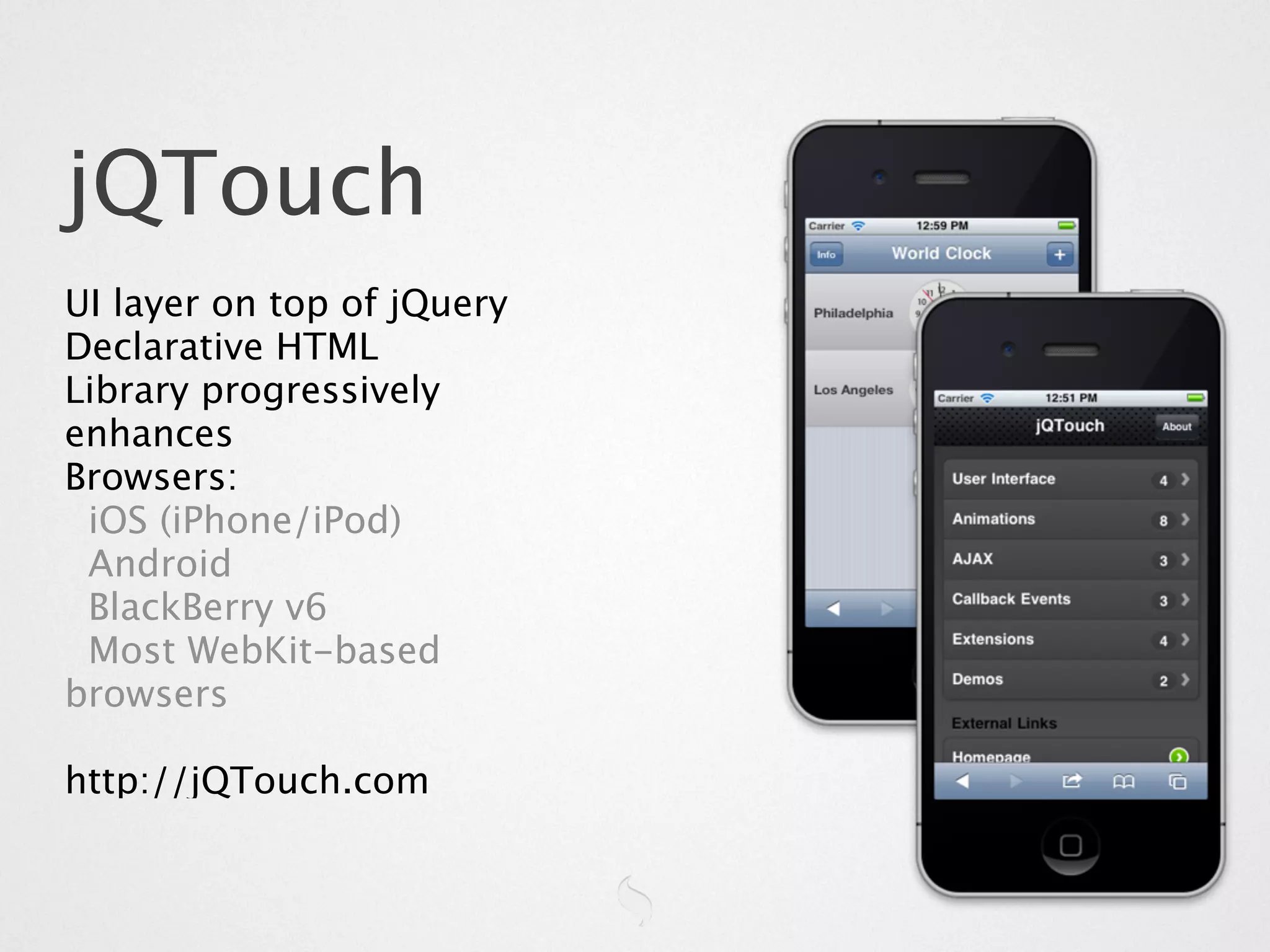 jQTouch

UI layer on top of jQuery
Declarative HTML
Library progressively enhances
Browsers:
iOS (iPhone/iPod)
Android
BlackBerry v6
Most WebKit-based browsers

http://jQTouch.com

Carrier 12:59 PM
Info World Clock +
Philadelphia
Los Angeles

Carrier 12:51 PM
jQTouch About
User Interface 4
Animations 8
AJAX 3
Callback Events 3
Extensions 4
Demos 2
External Links
Homepage